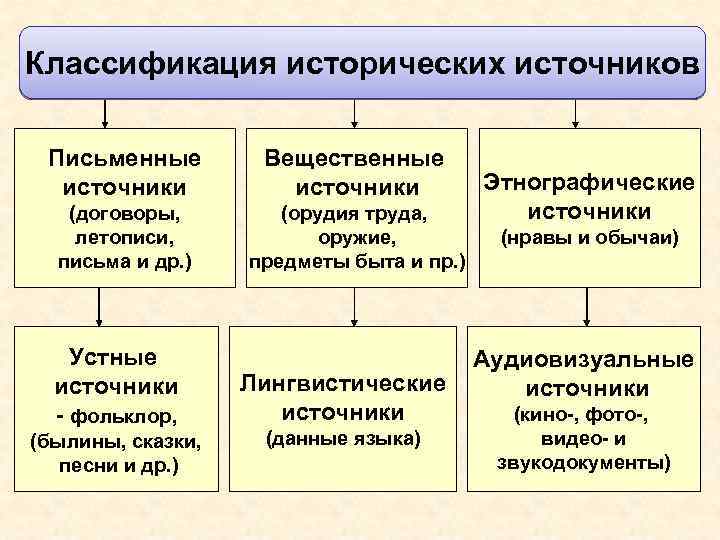 Классификация исторических источников

Письменные источники (договоры, летописи, письма и др.)

Вещественные источники (орудия труда, оружие, предметы быта и пр.)

Этнографические источники (нравы и обычаи)

Устные источники - фольклор, (былины, сказки, песни и др.)

Лингвистические источники (данные языка)

Аудиовизуальные источники (кино-, фото-, видео- и звукодокументы)